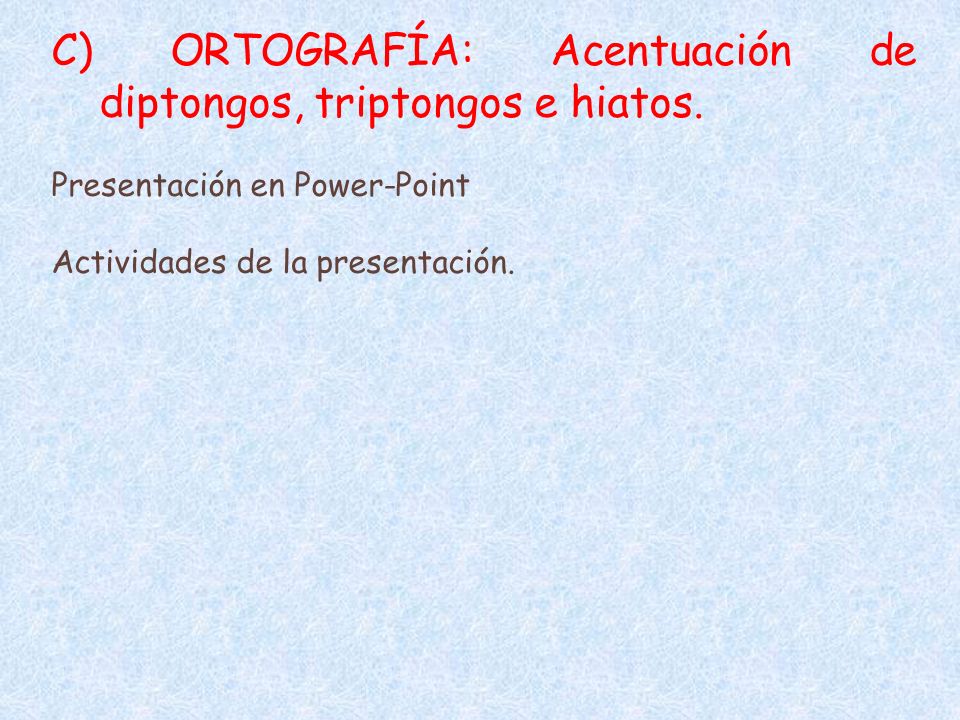 C) ORTOGRAFÍA: Acentuación de diptongos, triptongos e hiatos.

Presentación en Power-Point

Actividades de la presentación.